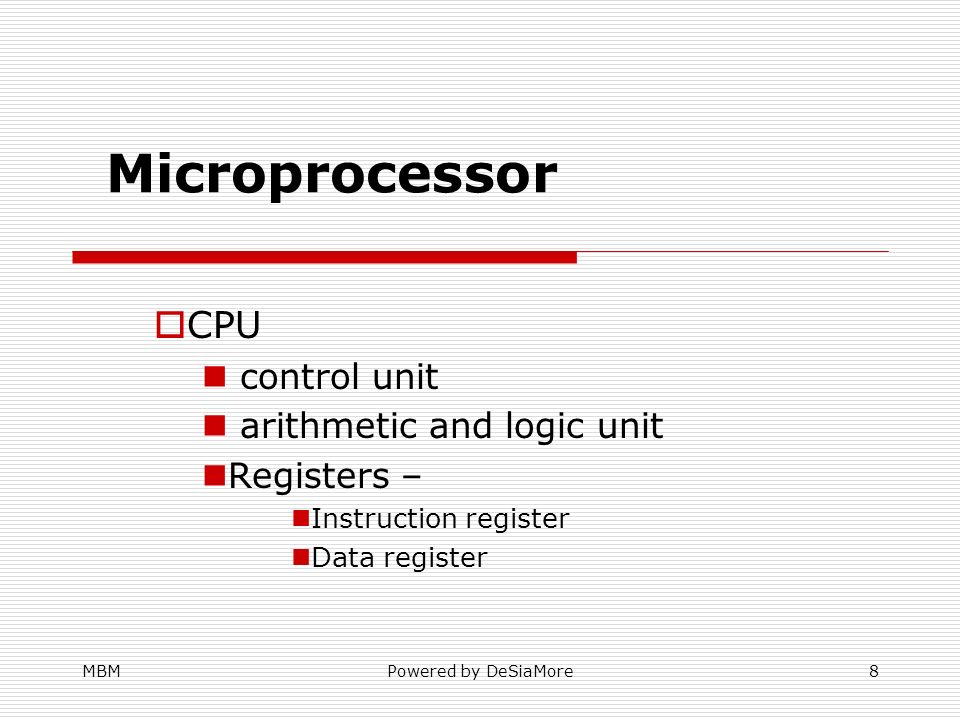 Microprocessor

CPU

control unit

arithmetic and logic unit

Registers –

Instruction register

Data register

MBM

Powered by DeSiaMore

8